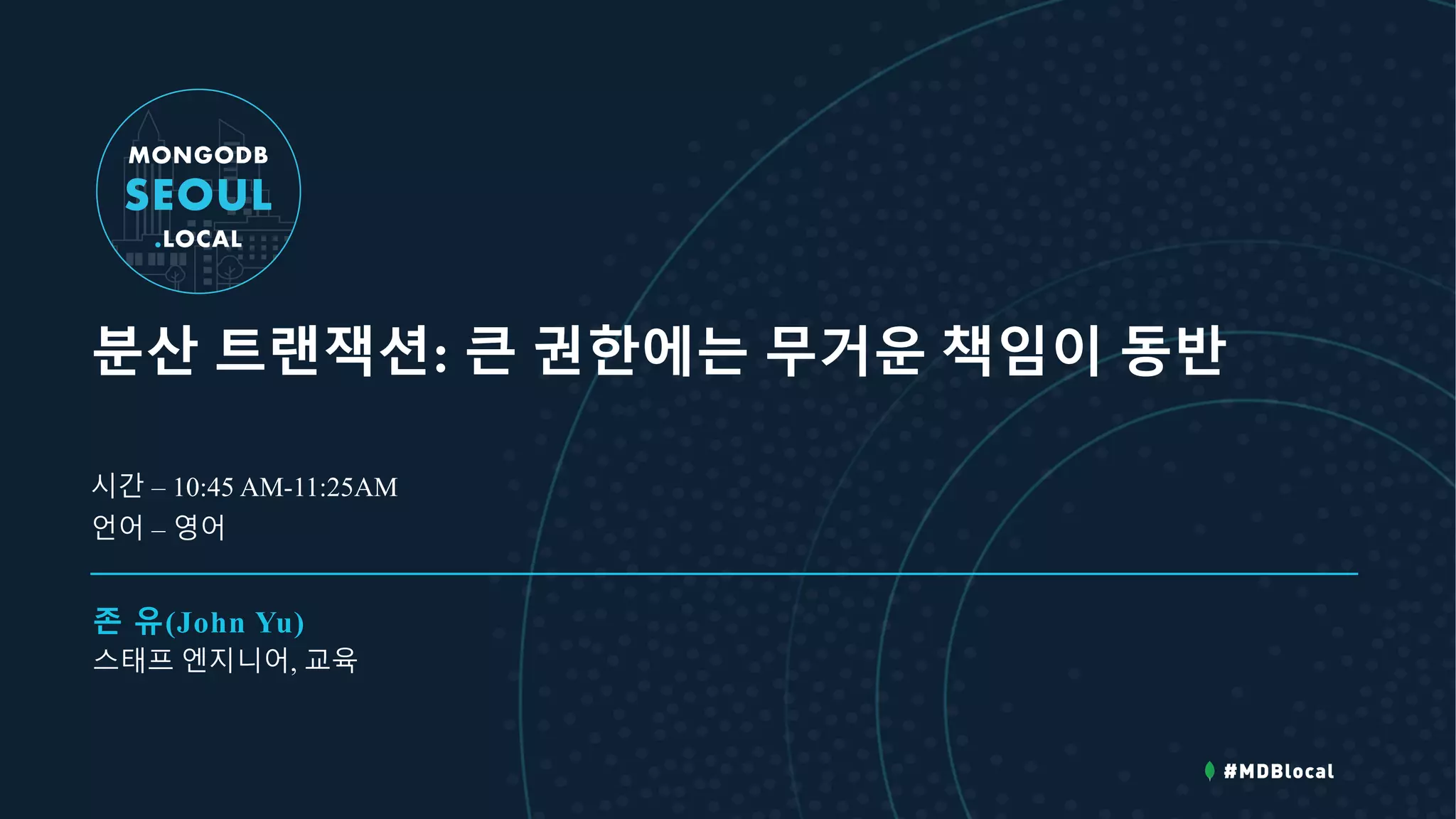 MONGODB
SEOUL
.LOCAL

분산 트랜잭션: 큰 권한에는 무거운 책임이 동반

시간 – 10:45 AM-11:25AM
언어 – 영어

존 유(John Yu)
스태프 엔지니어, 교육

#MDBlocal